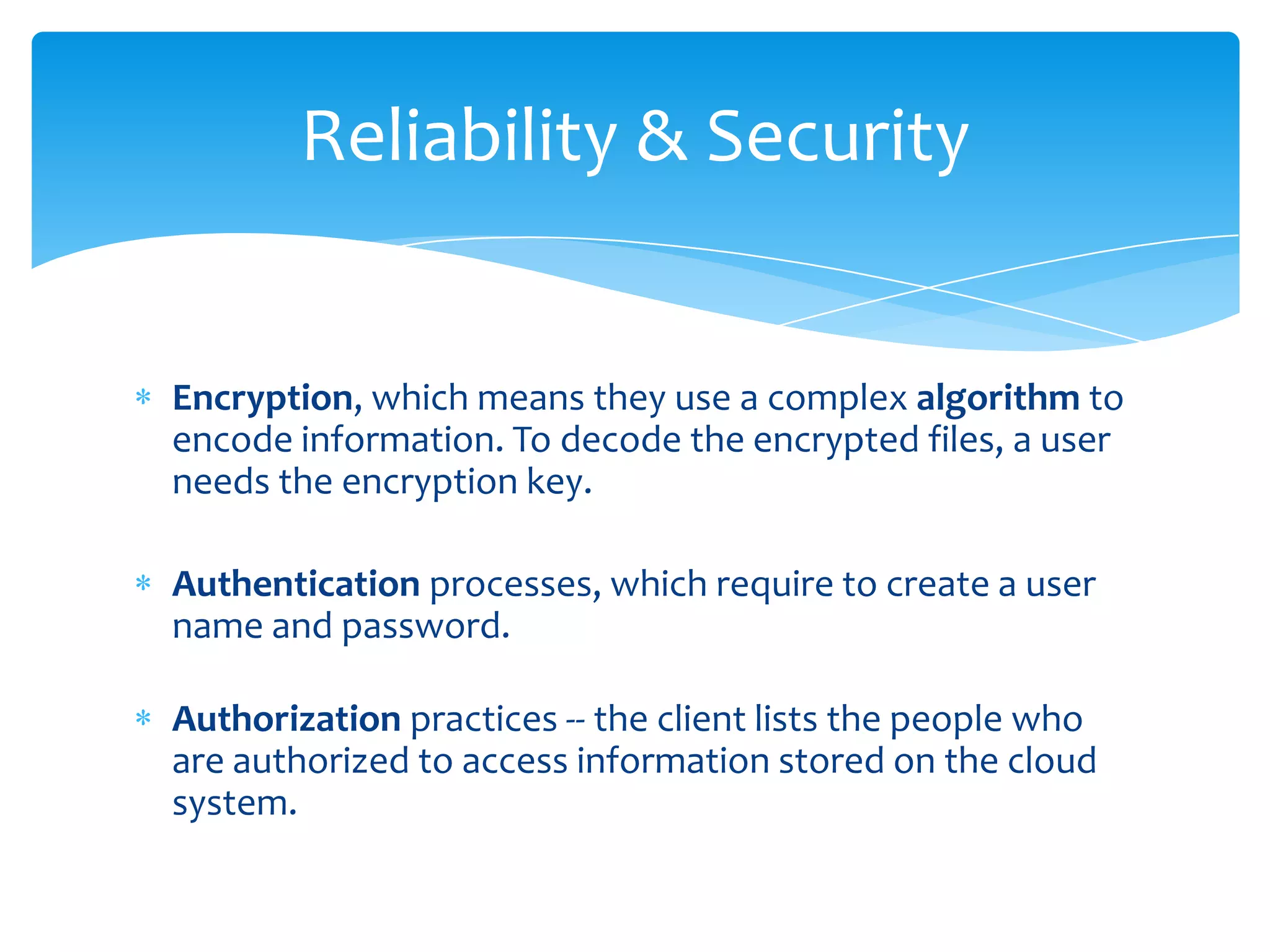 Reliability & Security

* Encryption, which means they use a complex algorithm to encode information. To decode the encrypted files, a user needs the encryption key.

* Authentication processes, which require to create a user name and password.

* Authorization practices -- the client lists the people who are authorized to access information stored on the cloud system.